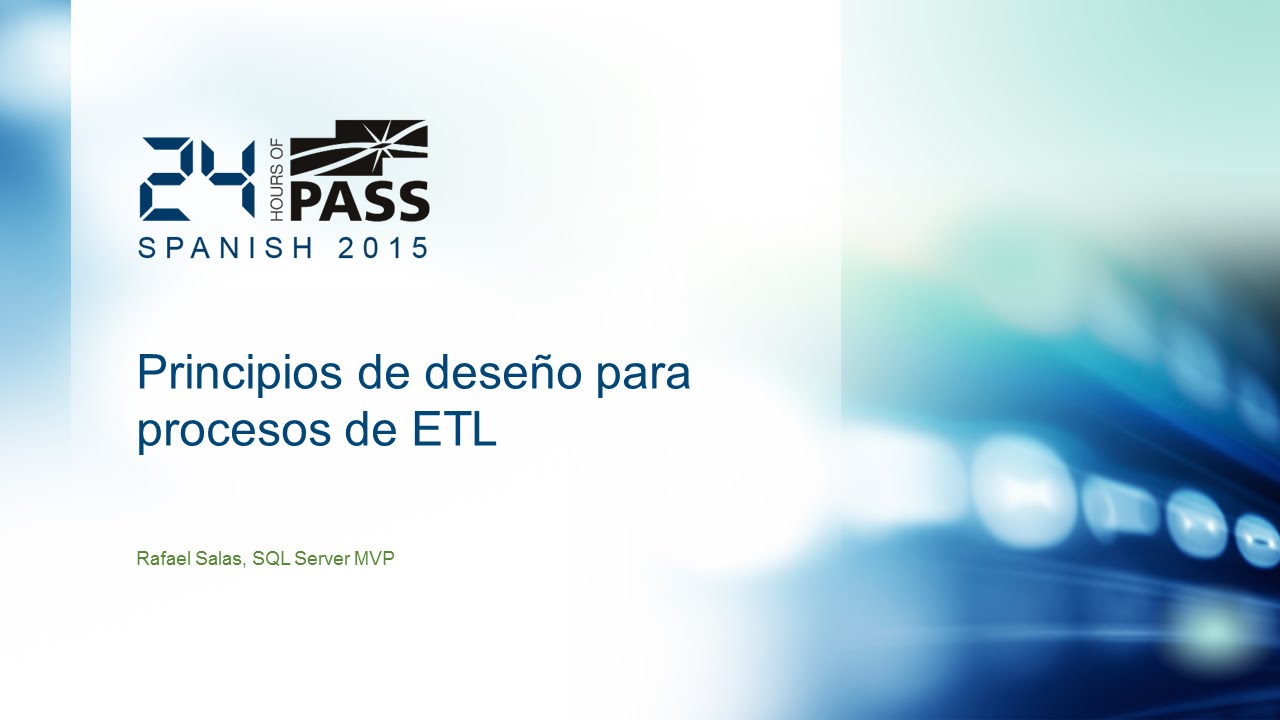 24 HOURS OF PASS
SPANISH 2015

Principios de deseño para procesos de ETL

Rafael Salas, SQL Server MVP